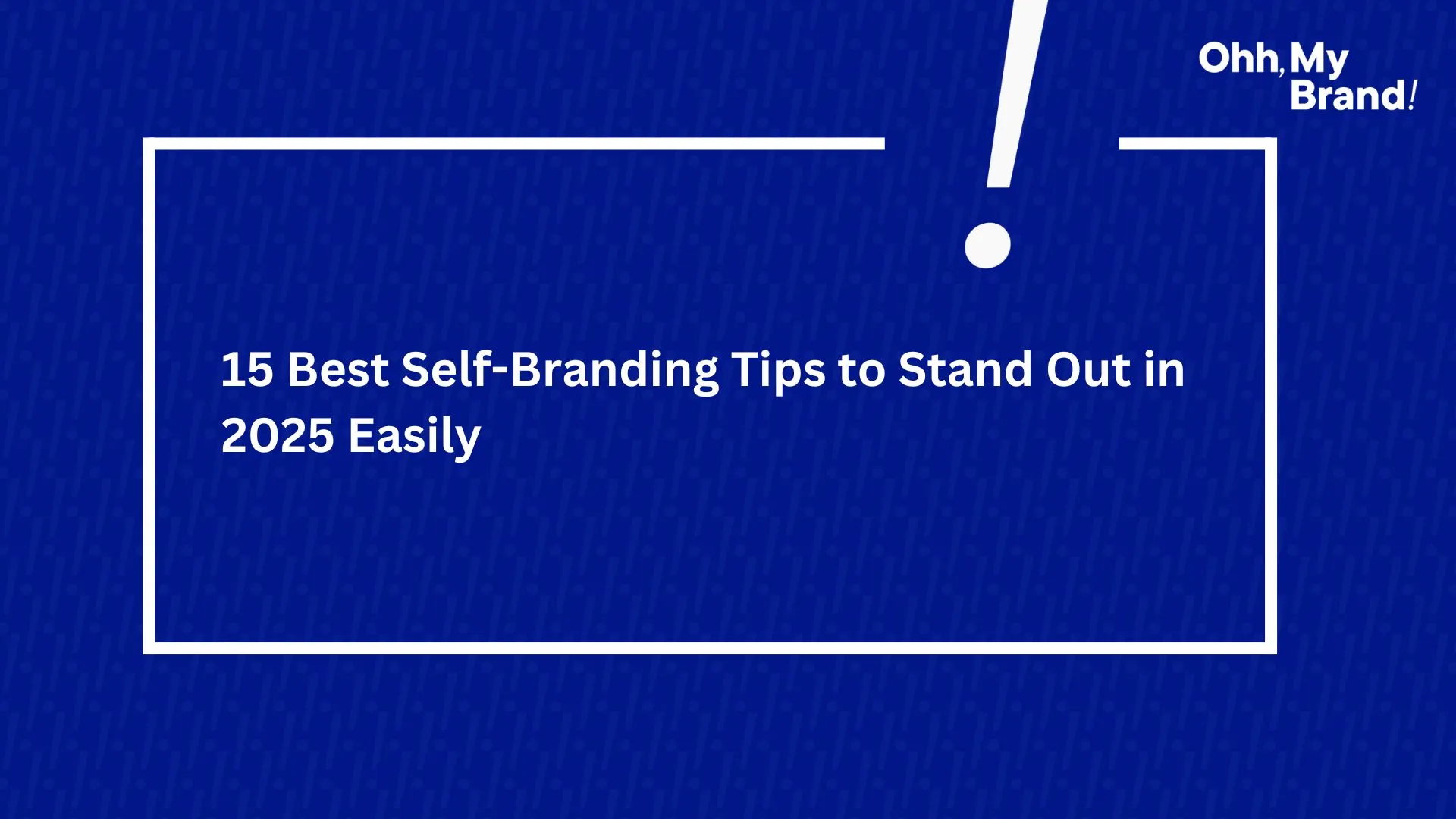 Ohh, My Brand!

15 Best Self-Branding Tips to Stand Out in 2025 Easily